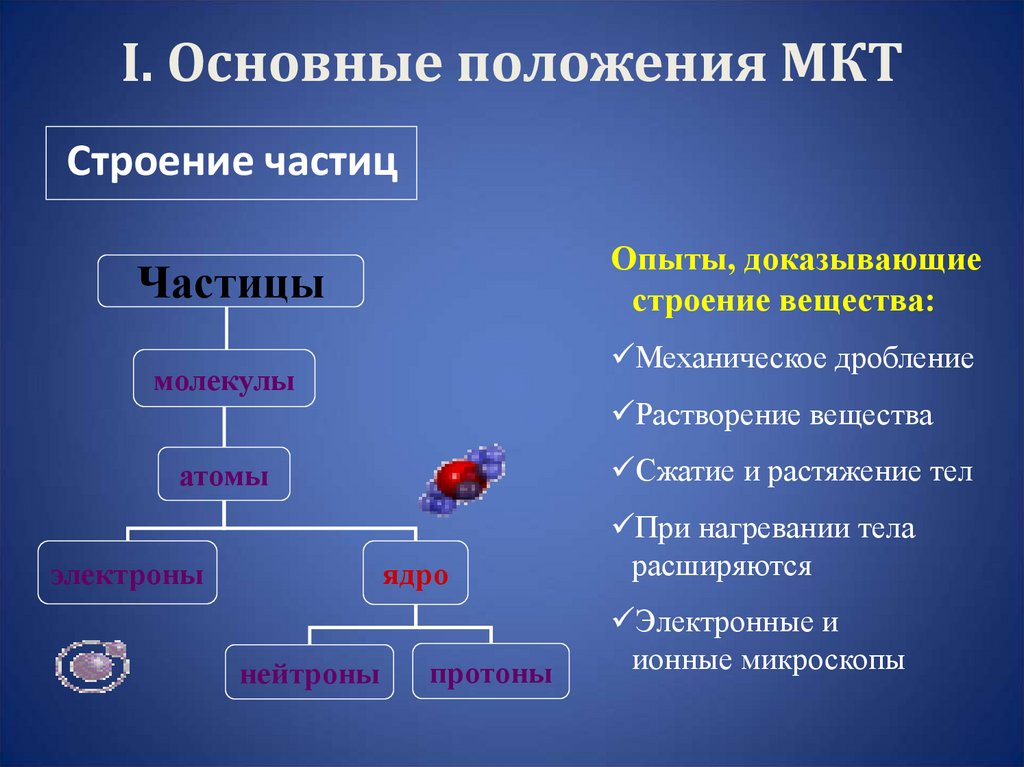 I. Основные положения МКТ

Строение частиц

Частицы

молекулы

атомы

электроны

ядро

нейтроны

протоны

Опыты, доказывающие строение вещества:

✓Механическое дробление

✓Растворение вещества

✓Сжатие и растяжение тел

✓При нагревании тела расширяются

✓Электронные и ионные микроскопы